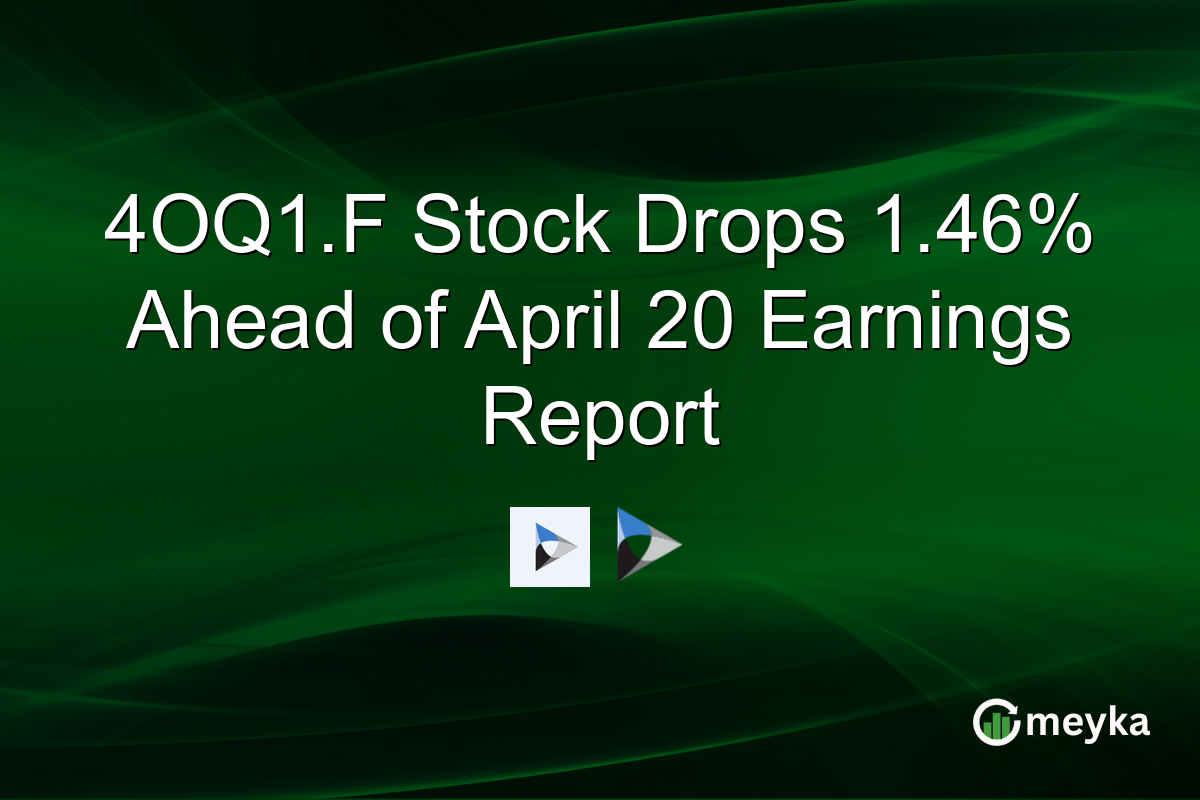 4OQ1.F Stock Drops 1.46% Ahead of April 20 Earnings Report

meyka